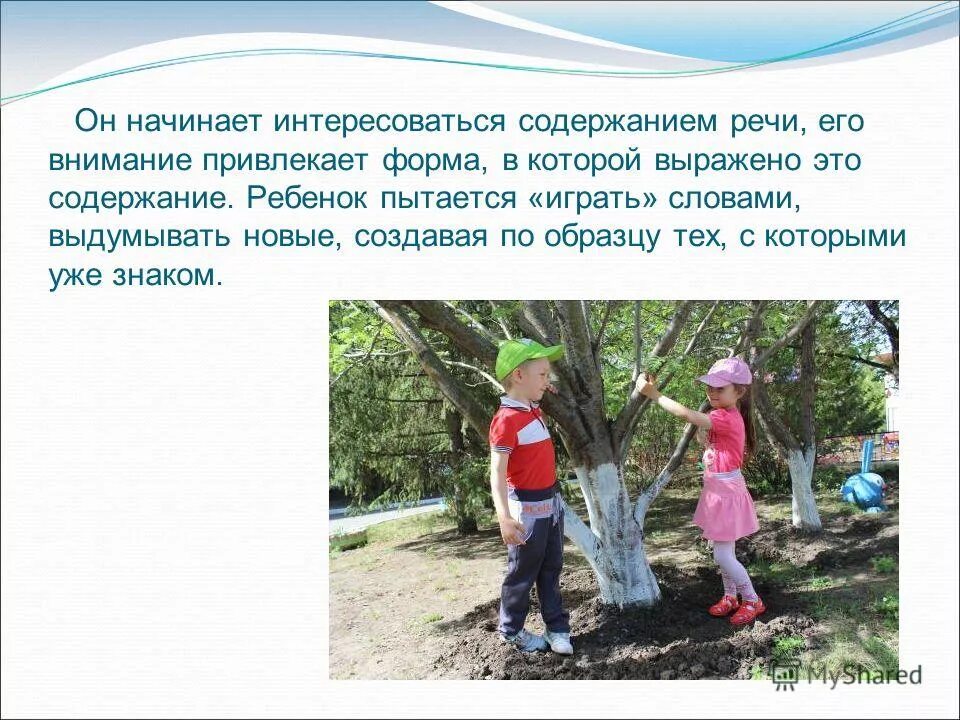 Он начинает интересоваться содержанием речи, его внимание привлекает форма, в которой выражено это содержание. Ребенок пытается «играть» словами, выдумывать новые, создавая по образцу тех, с которыми уже знаком.

MyShared